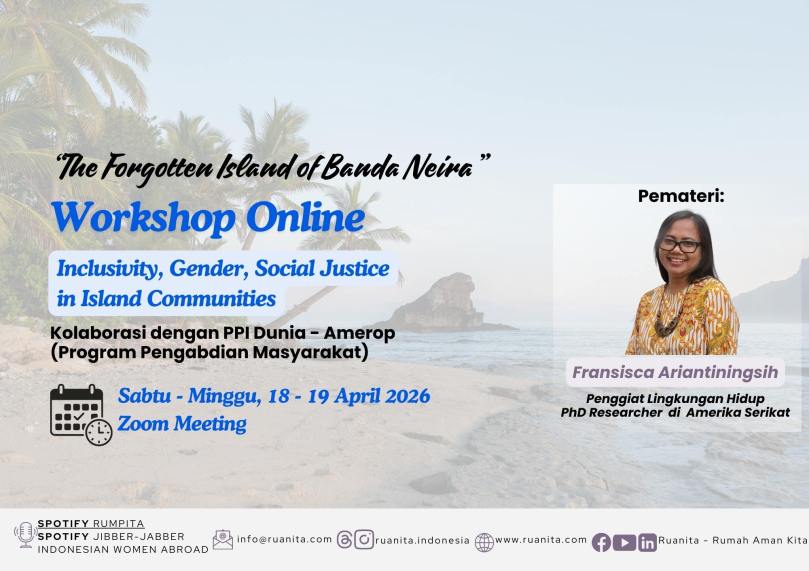 "The Forgotten Island of Banda Neira"

Workshop Online

Inclusivity, Gender, Social Justice in Island Communities

Kolaborasi dengan PPI Dunia - Amerop (Program Pengabdian Masyarakat)

Sabtu - Minggu, 18 - 19 April 2026
Zoom Meeting

Pemateri:

Fransisca Ariantiningsih

Penggiat Lingkungan Hidup
PhD Researcher di Amerika Serikat

SPOTIFY RUMPITA
SPOTIFY JIBBER-JABBER
INDONESIAN WOMEN ABROAD

info@ruanita.com

ruanita.indonesia

www.ruanita.com

Ruanita - Rumah Aman Kita